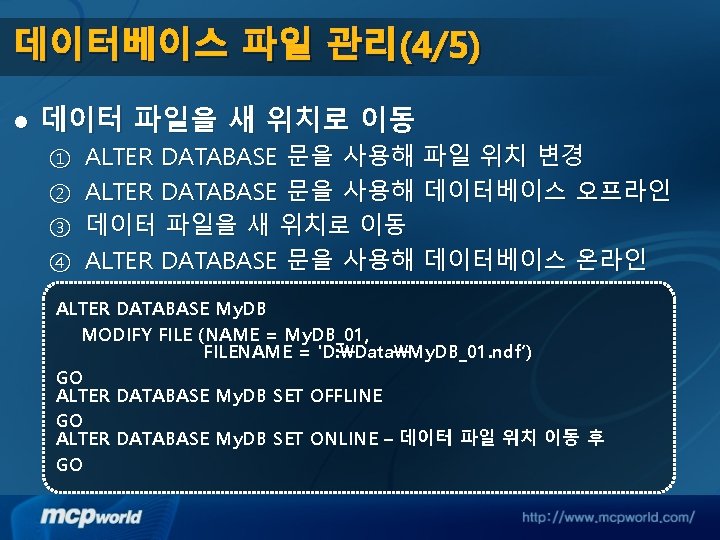 데이터베이스 파일 관리(4/5)

● 데이터 파일을 새 위치로 이동

① ALTER DATABASE 문을 사용해 파일 위치 변경
② ALTER DATABASE 문을 사용해 데이터베이스 오프라인
③ 데이터 파일을 새 위치로 이동
④ ALTER DATABASE 문을 사용해 데이터베이스 온라인

ALTER DATABASE MyDB
MODIFY FILE (NAME = MyDB_01,
FILENAME = 'D:₩Data₩MyDB_01.ndf')
GO
ALTER DATABASE MyDB SET OFFLINE
GO
ALTER DATABASE MyDB SET ONLINE – 데이터 파일 위치 이동 후
GO

mcpworld

http://www.mcpworld.com/